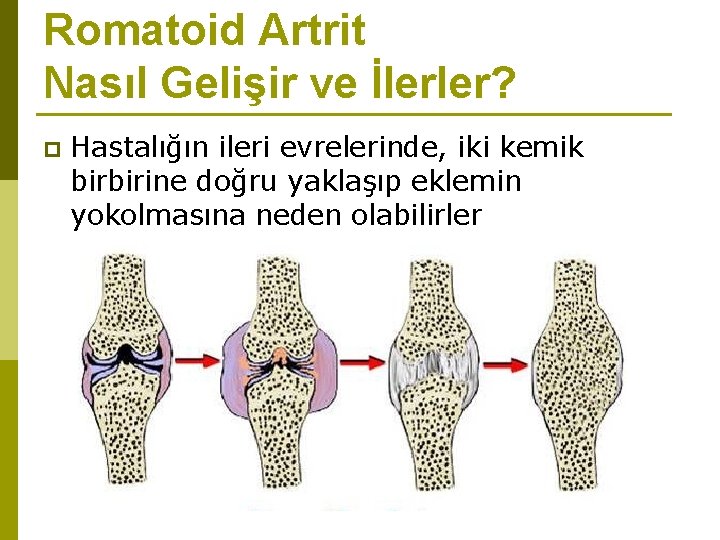 Romatoid Artrit
Nasıl Gelişir ve İlerler?

Hastalığın ileri evrelerinde, iki kemik birbirine doğru yaklaşıp eklemin yokolmasına neden olabilirler